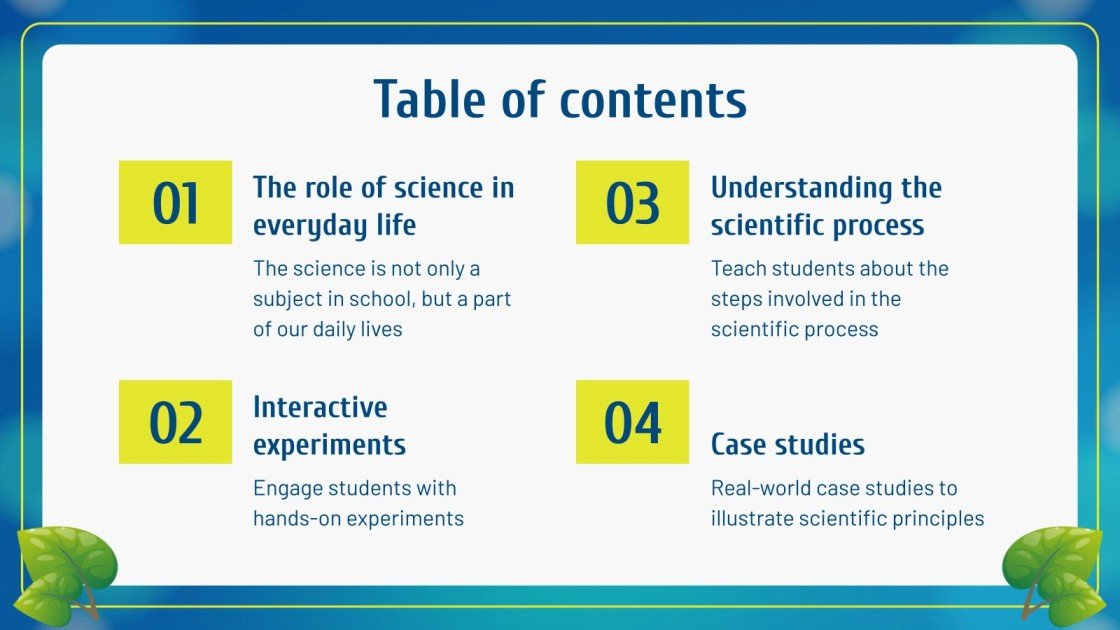 Table of contents

01

The role of science in everyday life

The science is not only a subject in school, but a part of our daily lives

02

Interactive experiments

Engage students with hands-on experiments

03

Understanding the scientific process

Teach students about the steps involved in the scientific process

04

Case studies

Real-world case studies to illustrate scientific principles